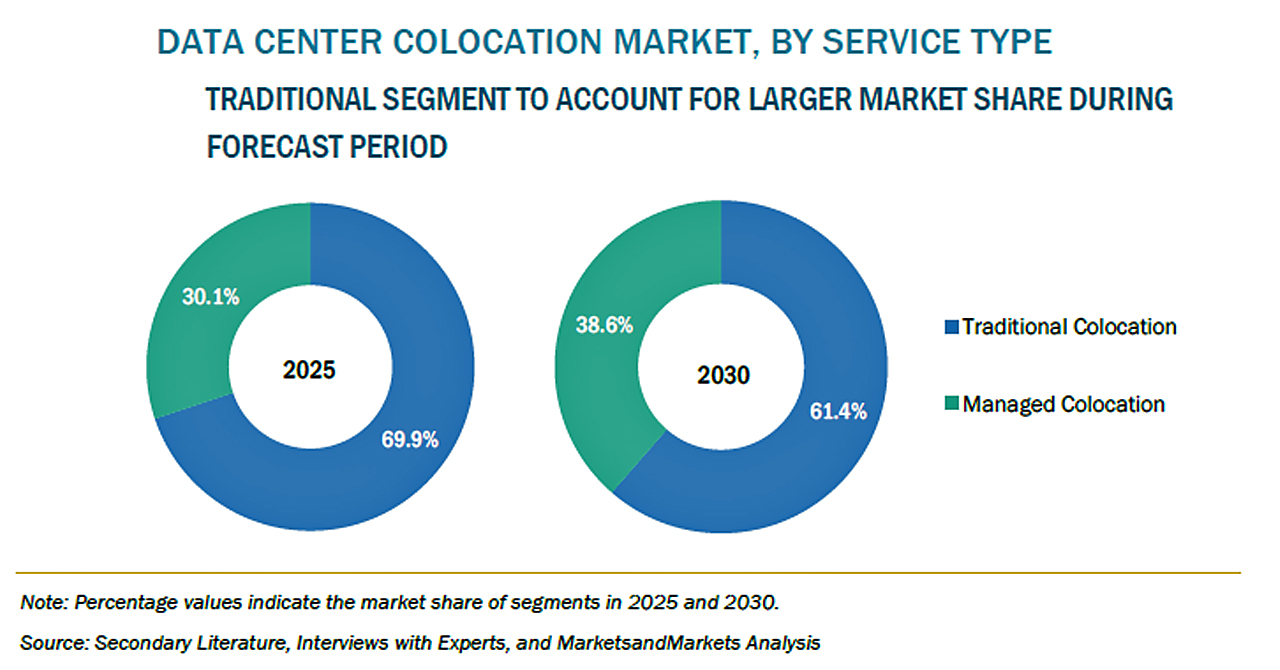 DATA CENTER COLOCATION MARKET, BY SERVICE TYPE

TRADITIONAL SEGMENT TO ACCOUNT FOR LARGER MARKET SHARE DURING FORECAST PERIOD

30.1%

2025

69.9%

38.6%

2030

61.4%

Traditional Colocation

Managed Colocation

Note: Percentage values indicate the market share of segments in 2025 and 2030.

Source: Secondary Literature, Interviews with Experts, and MarketsandMarkets Analysis